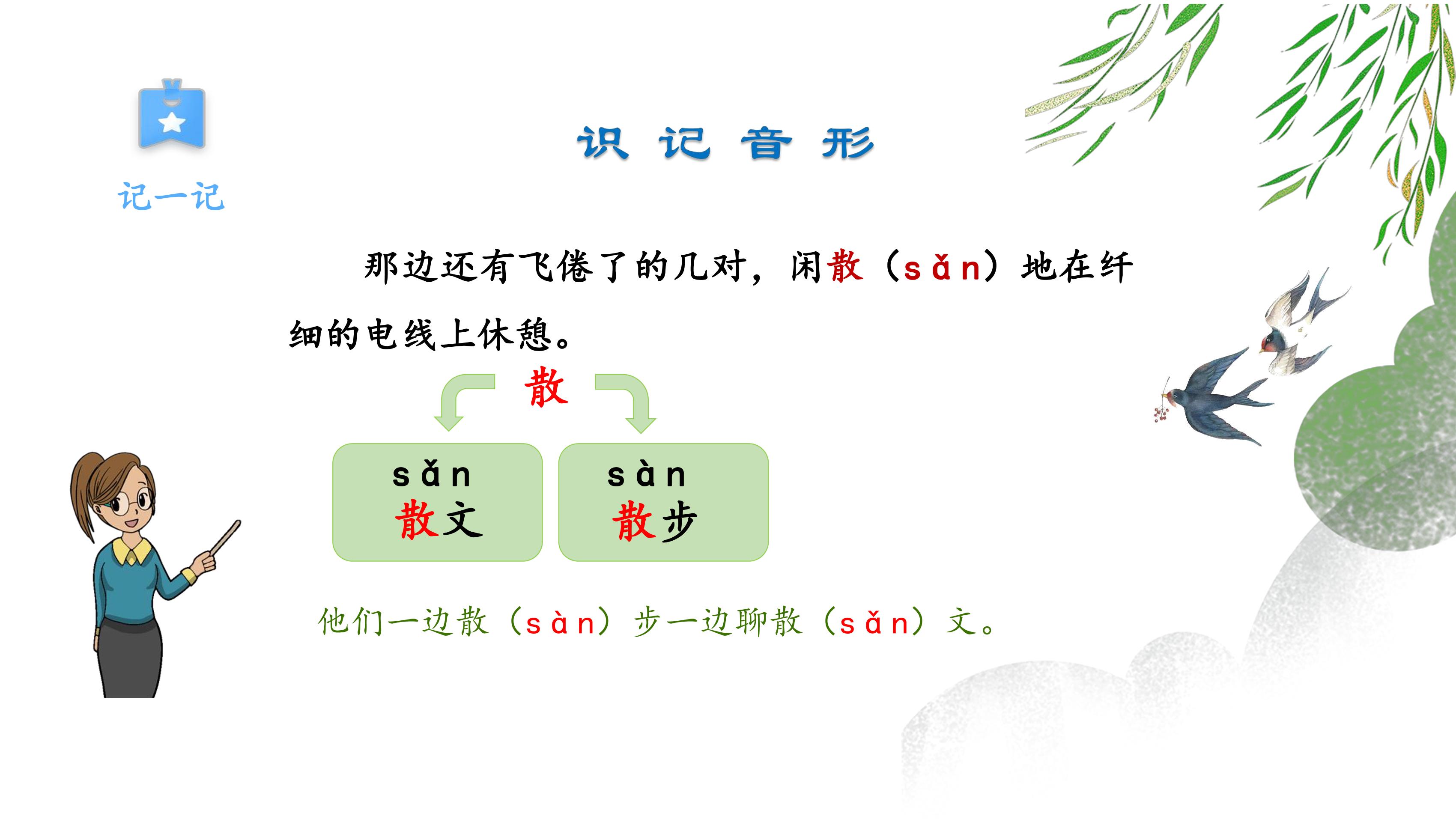 记一记

识 记 音 形

那边还有飞倦了的几对，闲散（sǎn）地在纤细的电线上休憩。

散

sǎn
散文

sàn
散步

他们一边散（sàn）步一边聊散（sǎn）文。